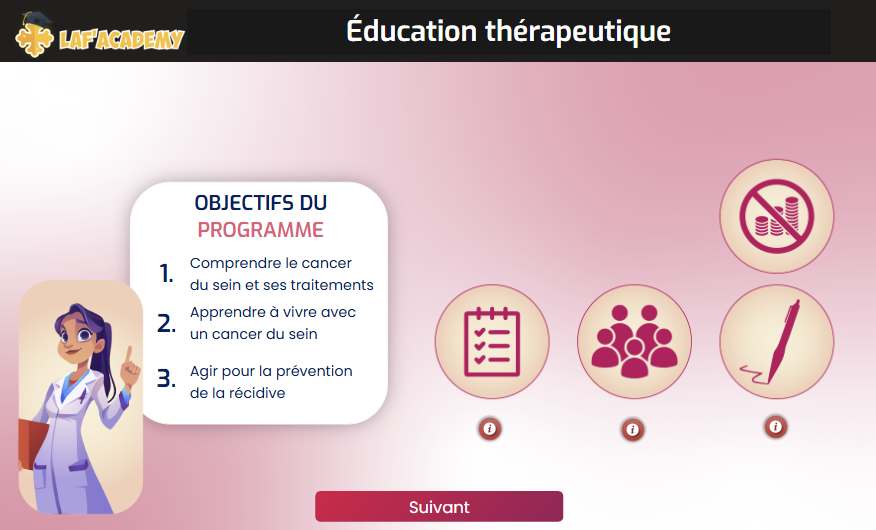 LAF'ACADEMY

Éducation thérapeutique

OBJECTIFS DU PROGRAMME

1. Comprendre le cancer du sein et ses traitements

2. Apprendre à vivre avec un cancer du sein

3. Agir pour la prévention de la récidive

i

i

i

Suivant